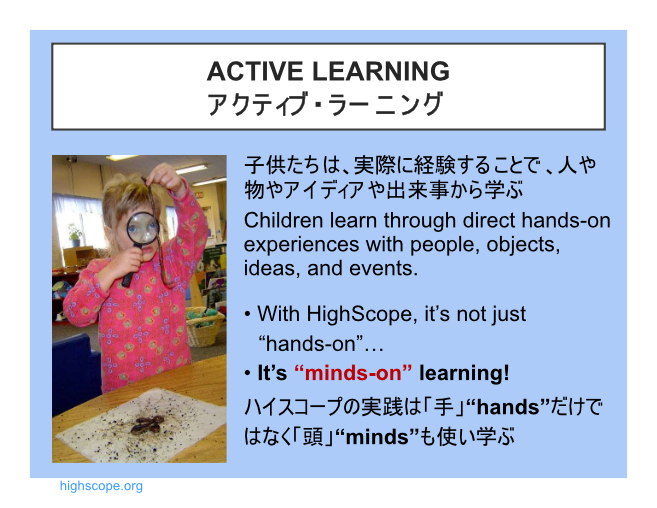 ACTIVE LEARNING
アクティブ・ラーニング

子供たちは、実際に経験することで、人や物やアイディアや出来事から学ぶ

Children learn through direct hands-on experiences with people, objects, ideas, and events.

• With HighScope, it's not just "hands-on"…

• It's "minds-on" learning!

ハイスコープの実践は「手」"hands"だけではなく「頭」"minds"も使い学ぶ

highscope.org